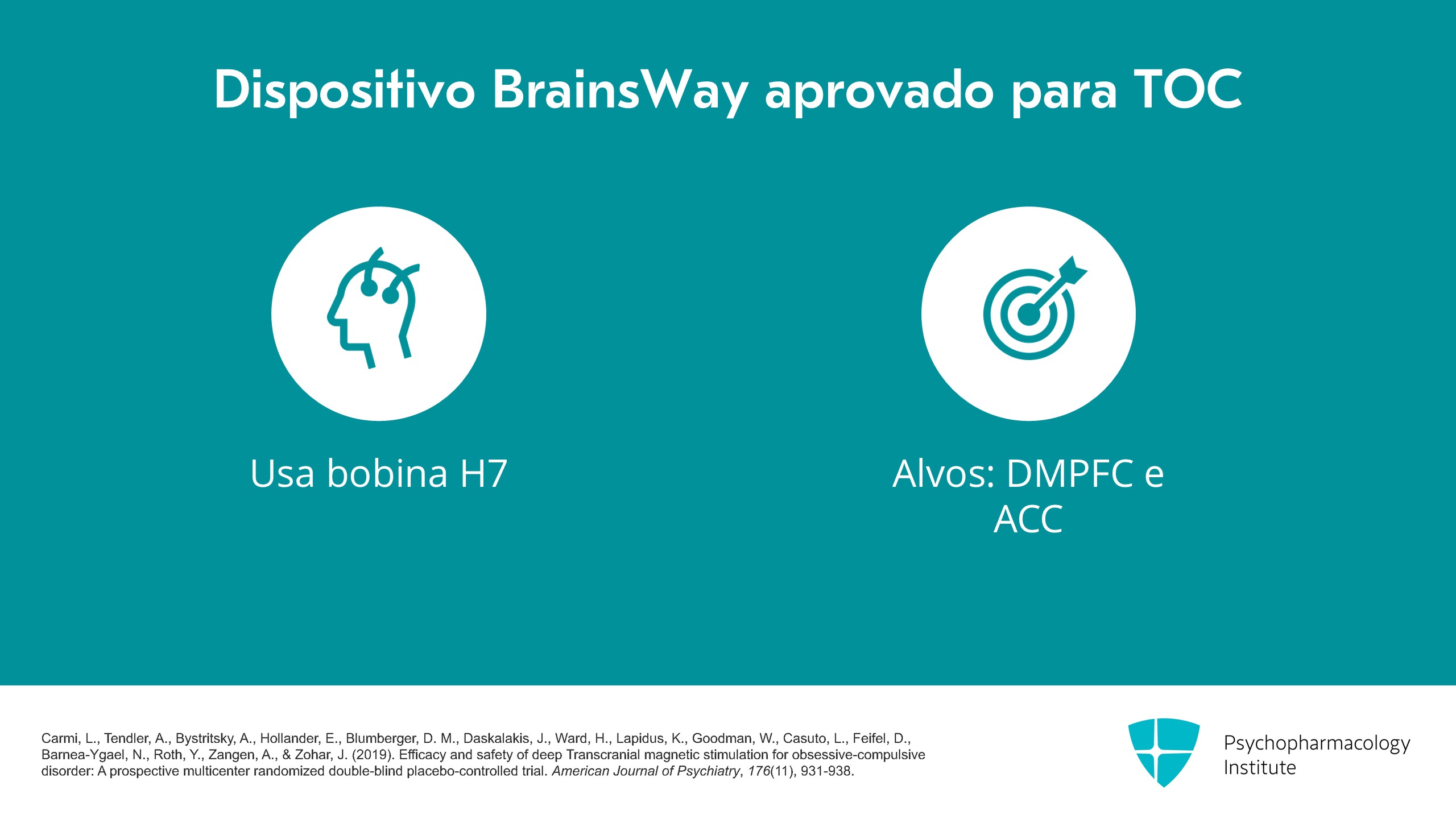 Dispositivo BrainsWay aprovado para TOC

Usa bobina H7

Alvos: DMPFC e ACC

Carmi, L., Tendler, A., Bystritsky, A., Hollander, E., Blumberger, D. M., Daskalakis, J., Ward, H., Lapidus, K., Goodman, W., Casuto, L., Feifel, D., Barnea-Ygael, N., Roth, Y., Zangen, A., & Zohar, J. (2019). Efficacy and safety of deep Transcranial magnetic stimulation for obsessive-compulsive disorder: A prospective multicenter randomized double-blind placebo-controlled trial. American Journal of Psychiatry, 176(11), 931-938.

Psychopharmacology Institute